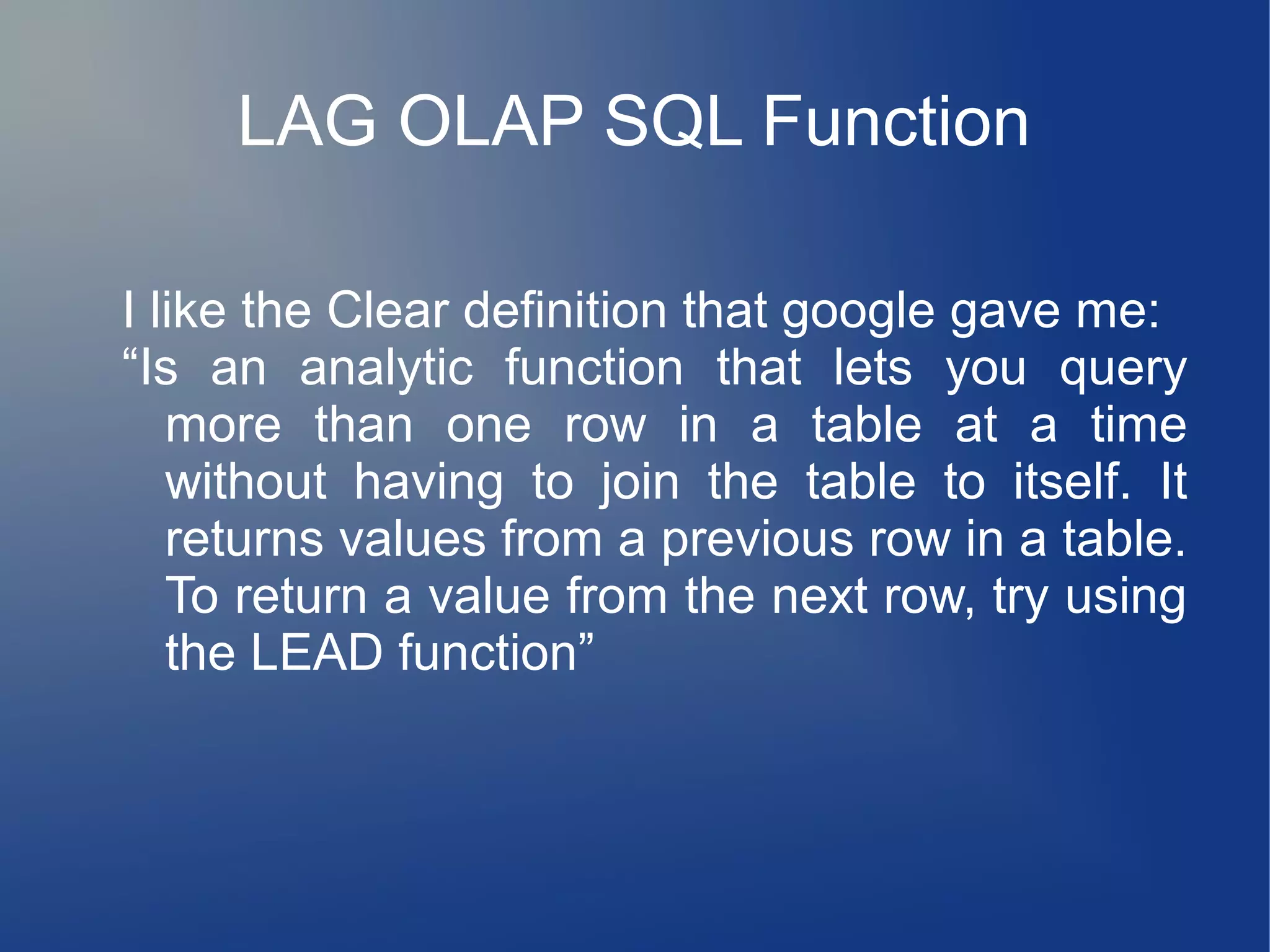 LAG OLAP SQL Function

I like the Clear definition that google gave me:

“Is an analytic function that lets you query more than one row in a table at a time without having to join the table to itself. It returns values from a previous row in a table. To return a value from the next row, try using the LEAD function”